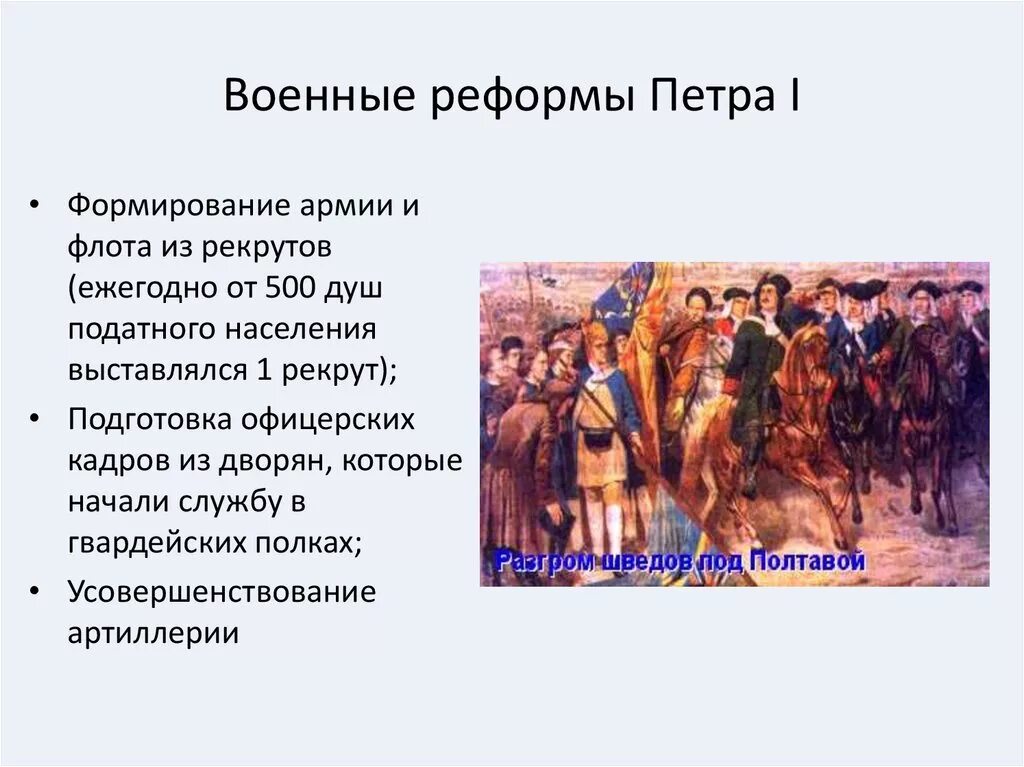 Военные реформы Петра I

• Формирование армии и флота из рекрутов (ежегодно от 500 душ податного населения выставлялся 1 рекрут);

• Подготовка офицерских кадров из дворян, которые начали службу в гвардейских полках;

• Усовершенствование артиллерии

Разгром шведов под Полтавой